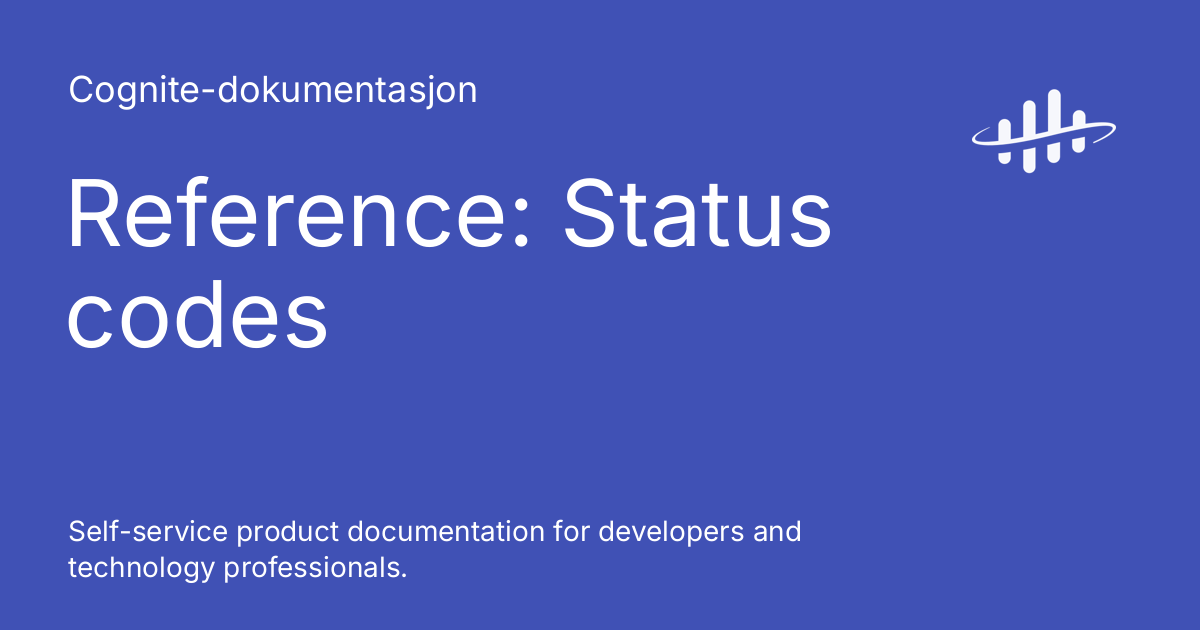 Cognite-dokumentasjon

Reference: Status codes

Self-service product documentation for developers and technology professionals.